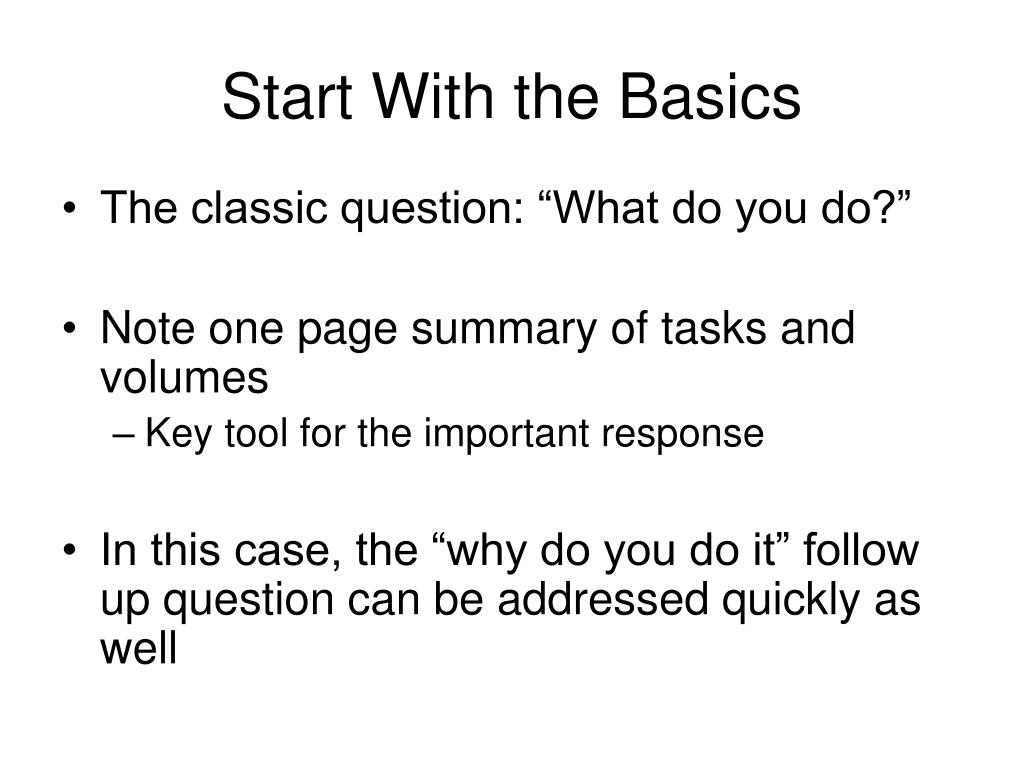 Start With the Basics

• The classic question: “What do you do?”

• Note one page summary of tasks and volumes
– Key tool for the important response

• In this case, the “why do you do it” follow up question can be addressed quickly as well